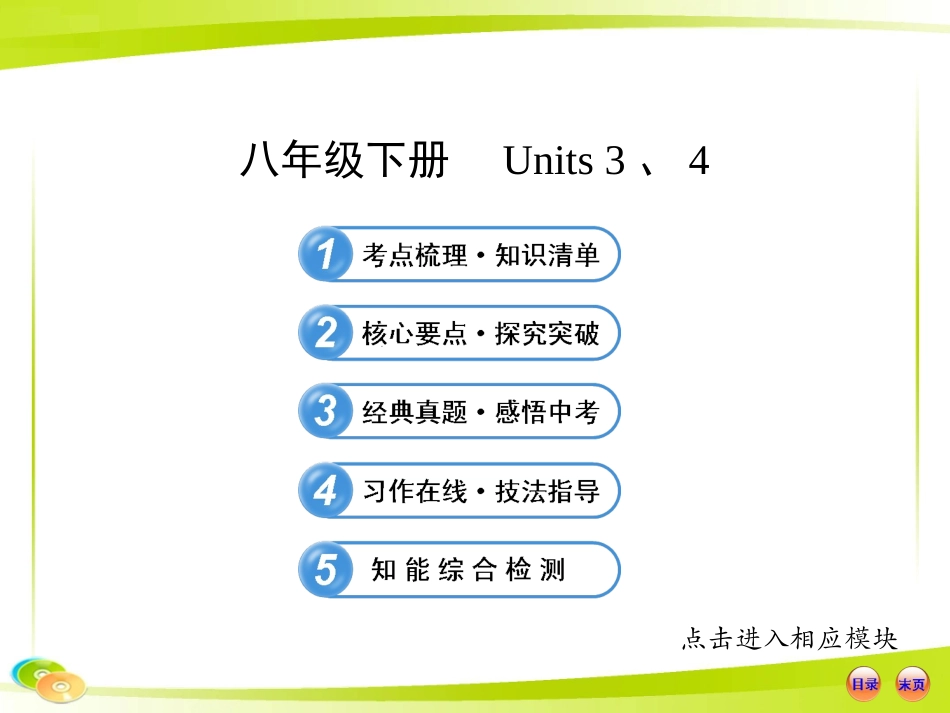 八年级下册 Units 3 、 4

1 考点梳理·知识清单

2 核心要点·探究突破

3 经典真题·感悟中考

4 习作在线·技法指导

5 知能综合检测

点击进入相应模块

目录 末页